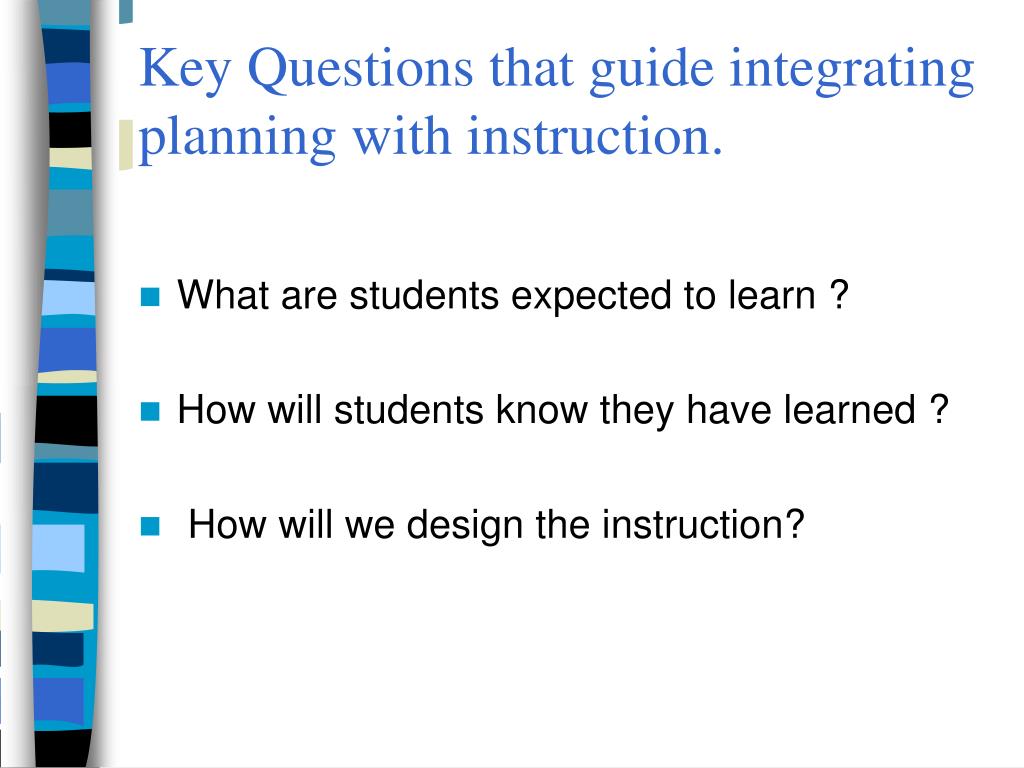 Key Questions that guide integrating planning with instruction.

What are students expected to learn ?

How will students know they have learned ?

How will we design the instruction?